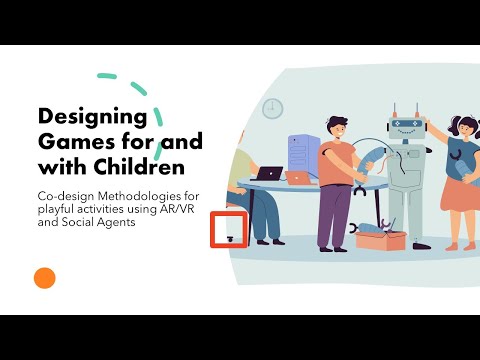 Designing Games for and with Children

Co-design Methodologies for playful activities using AR/VR and Social Agents